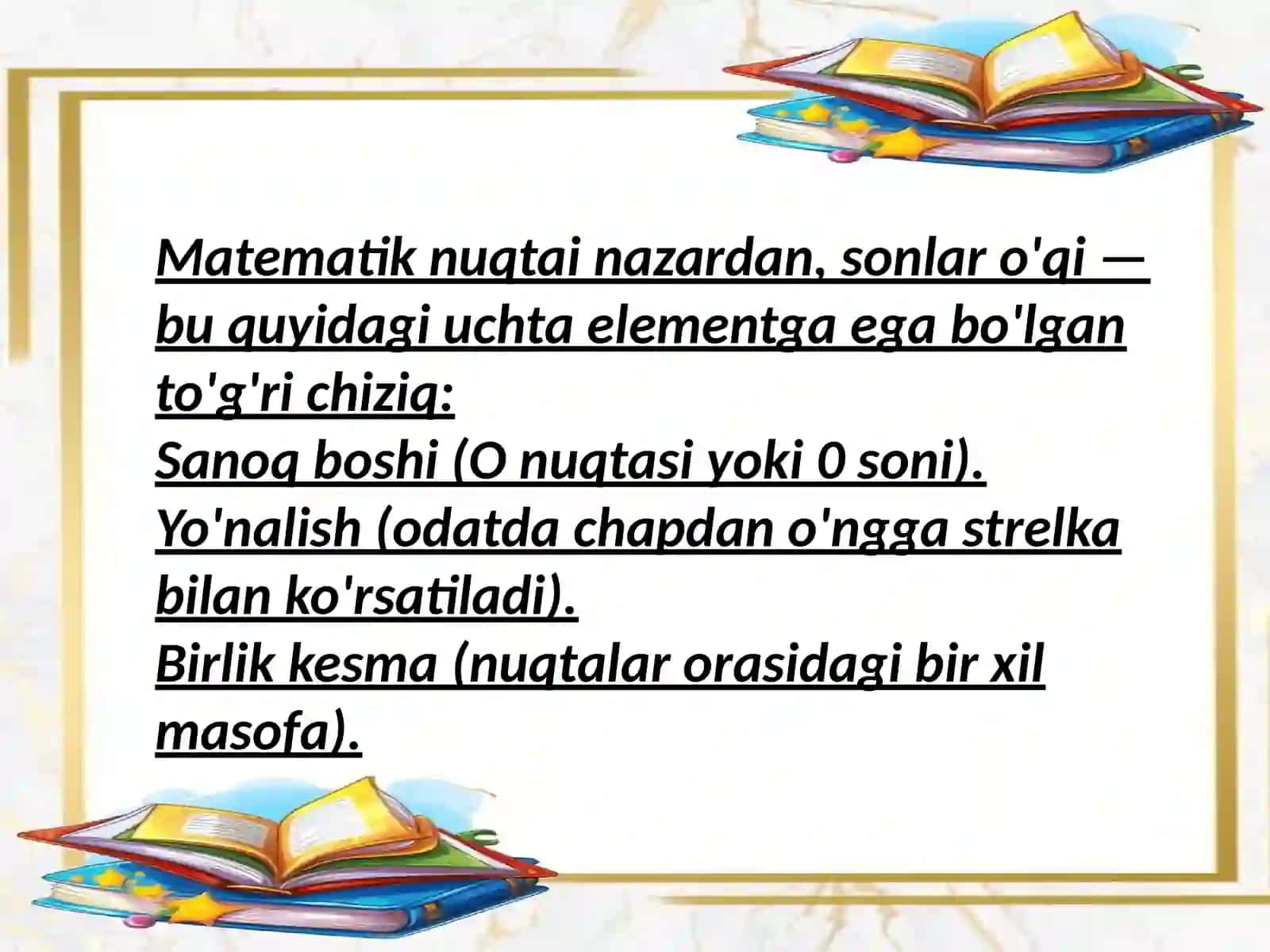 Matematik nuqtai nazardan, sonlar o'qi — bu quyidagi uchta elementga ega bo'lgan to'g'ri chiziq:
Sanoq boshi (O nuqtasi yoki 0 soni).
Yo'nalish (odatda chapdan o'ngga strelka bilan ko'rsatiladi).
Birlik kesma (nuqtalar orasidagi bir xil masofa).